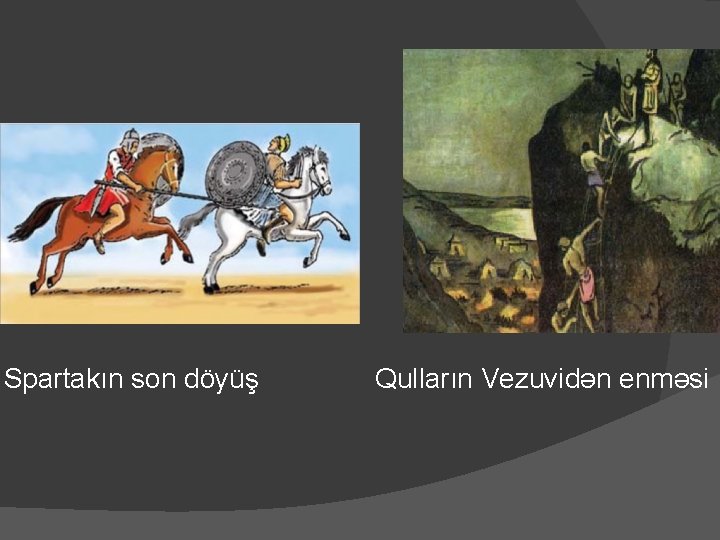 Spartakın son döyüş

Qulların Vezuvidən enməsi